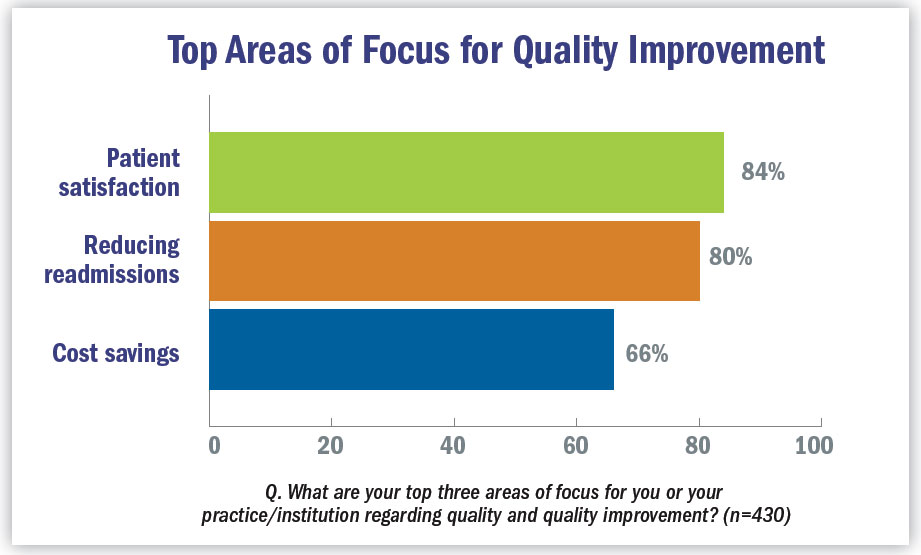 Top Areas of Focus for Quality Improvement

Patient satisfaction
84%

Reducing readmissions
80%

Cost savings
66%

0
20
40
60
80
100

Q. What are your top three areas of focus for you or your practice/institution regarding quality and quality improvement? (n=430)